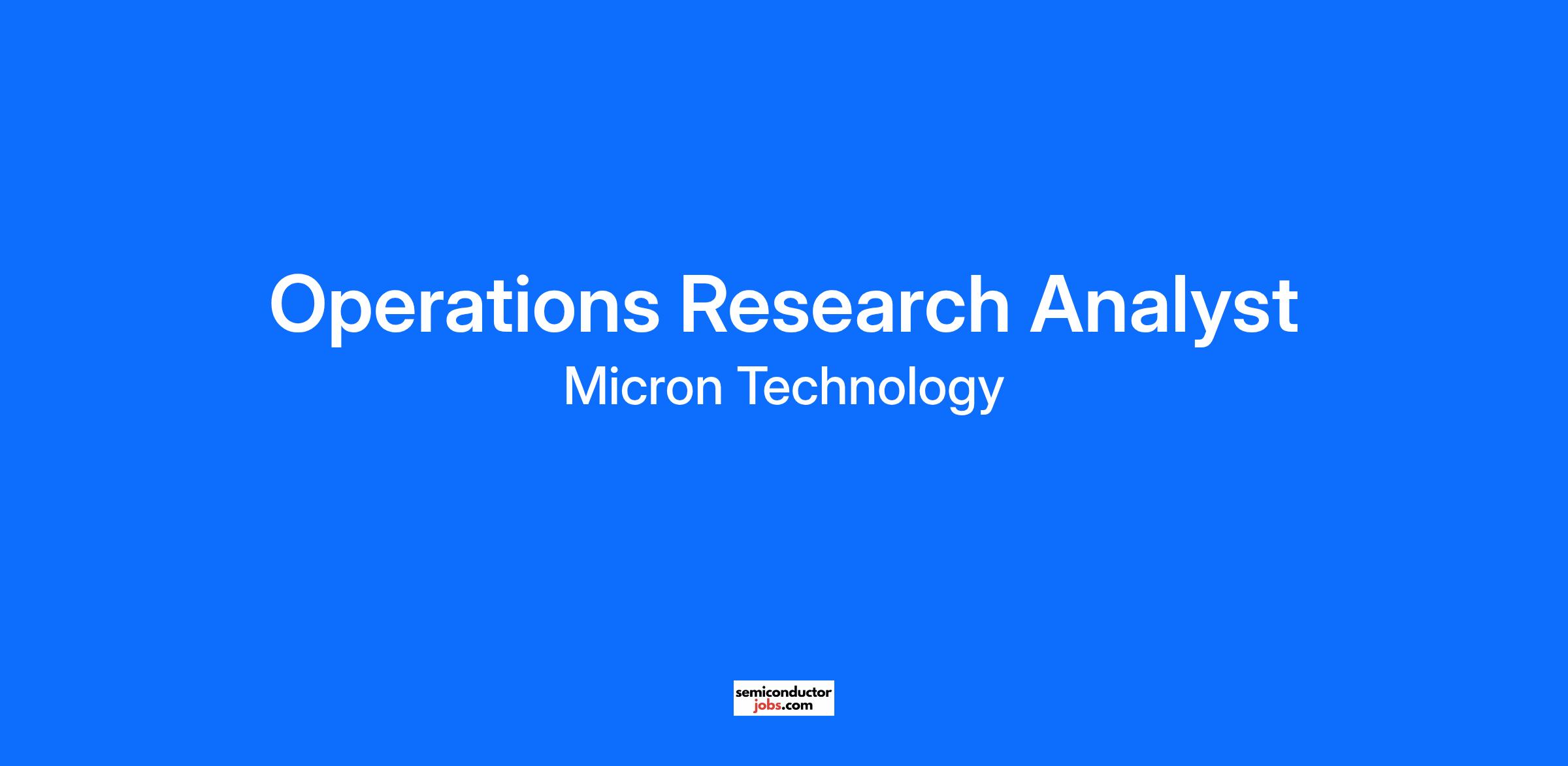 Operations Research Analyst

Micron Technology

semiconductor
jobs.com